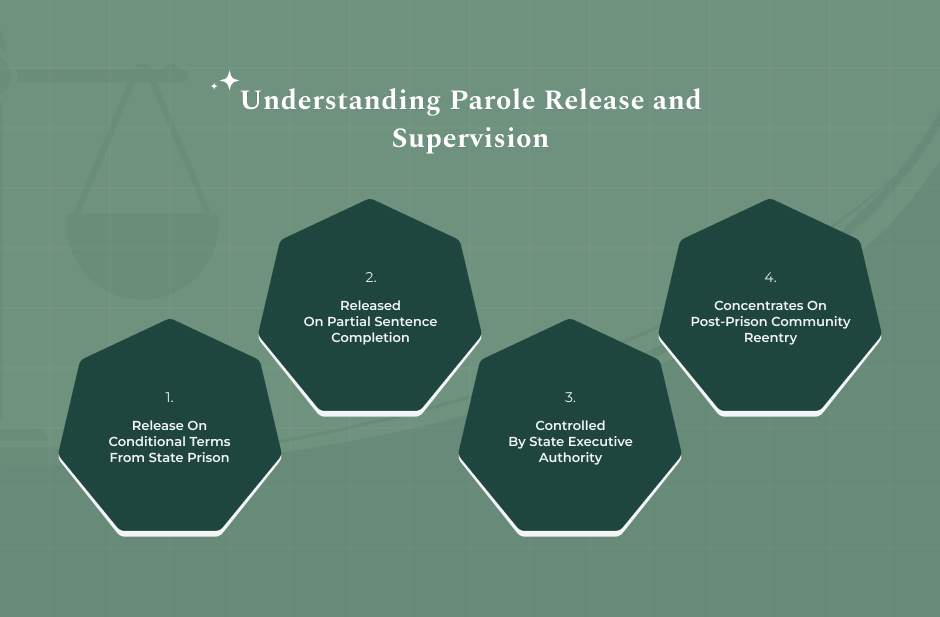 Understanding Parole Release and Supervision

1.

Release On Conditional Terms From State Prison

2.

Released On Partial Sentence Completion

3.

Controlled By State Executive Authority

4.

Concentrates On Post-Prison Community Reentry